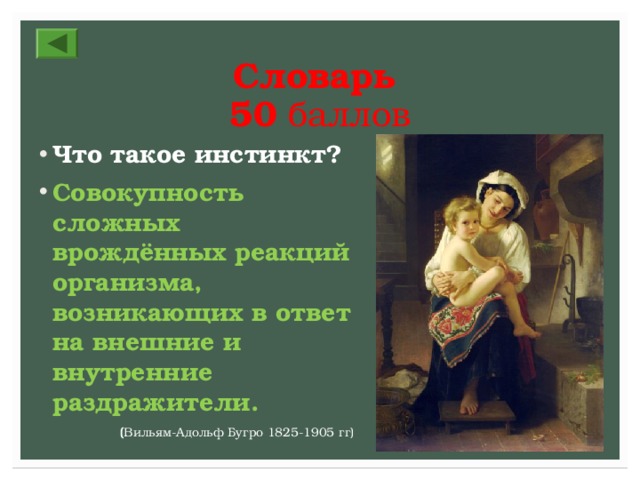 Словарь
50 баллов

• Что такое инстинкт?

• Совокупность сложных врождённых реакций организма, возникающих в ответ на внешние и внутренние раздражители.

(Вильям-Адольф Бугро 1825-1905 гг)